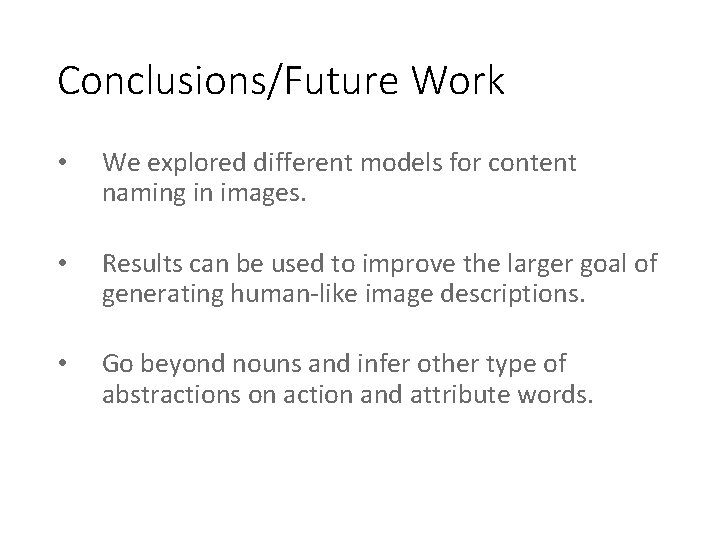 Conclusions/Future Work

• We explored different models for content naming in images.

• Results can be used to improve the larger goal of generating human-like image descriptions.

• Go beyond nouns and infer other type of abstractions on action and attribute words.